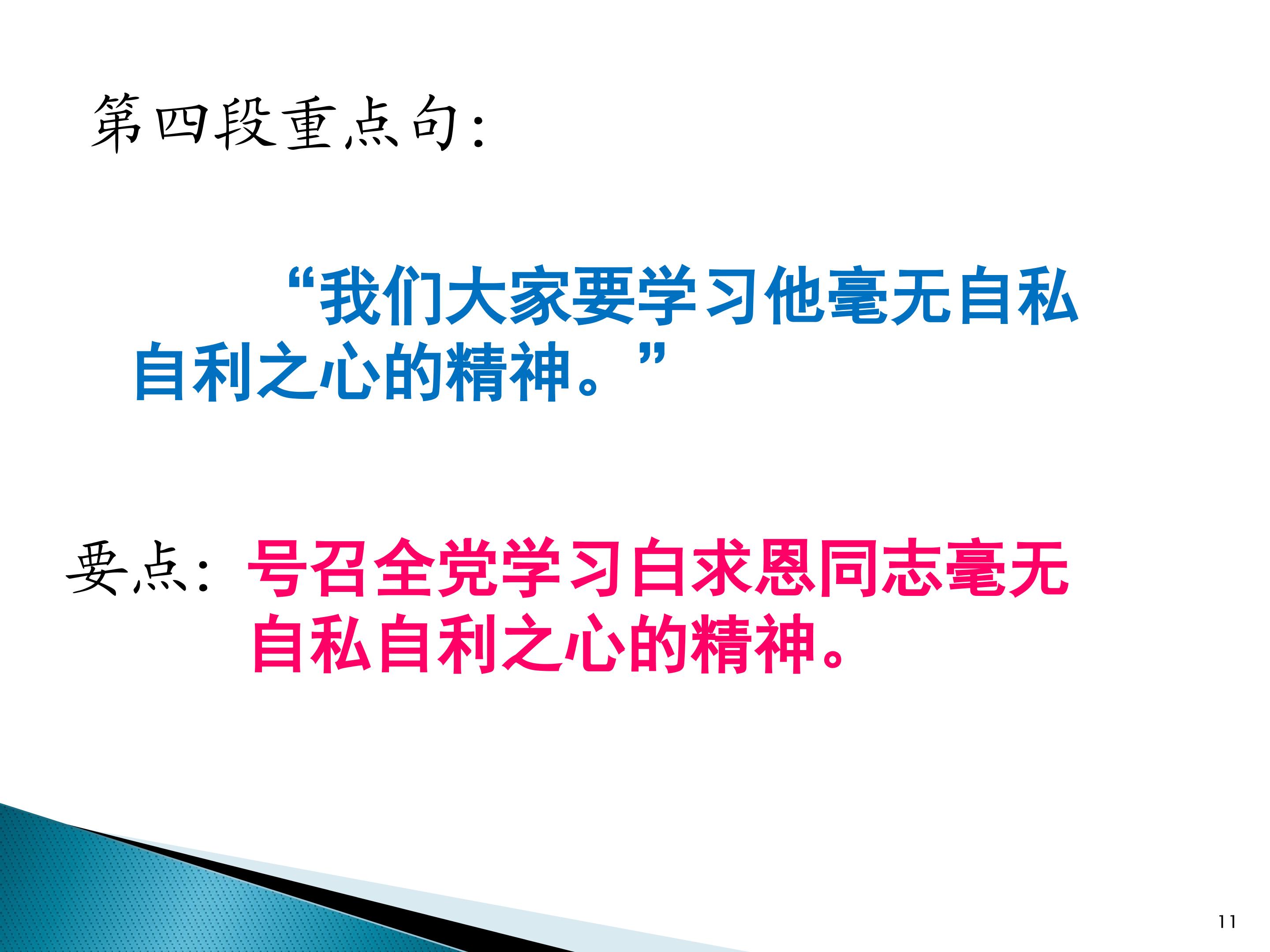 第四段重点句：

“我们大家要学习他毫无自私自利之心的精神。”

要点：号召全党学习白求恩同志毫无自私自利之心的精神。

11